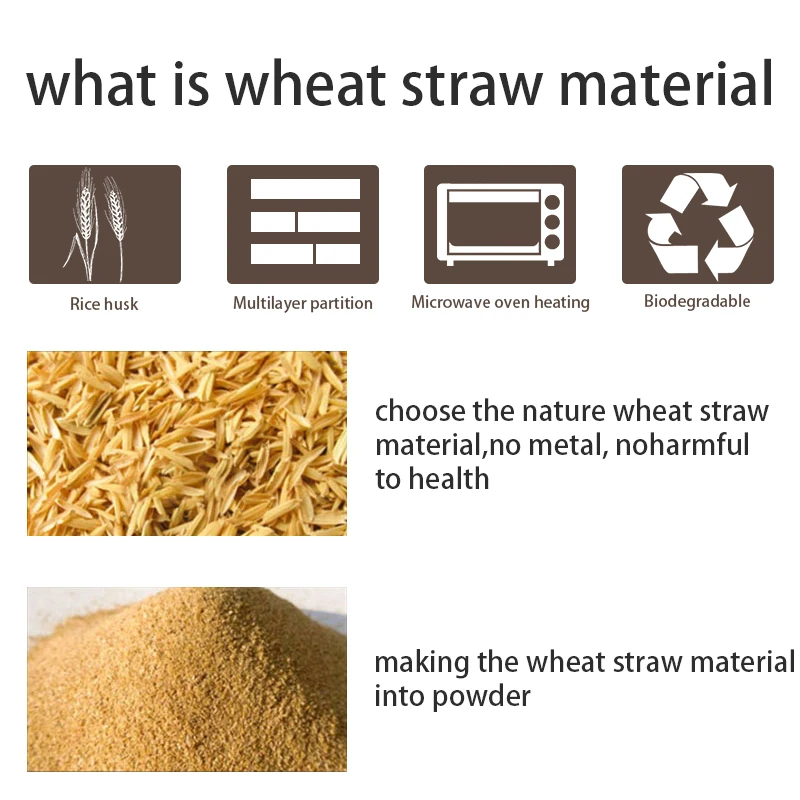 what is wheat straw material

Rice husk

Multilayer partition

Microwave oven heating

Biodegradable

choose the nature wheat straw material,no metal, noharmful to health

making the wheat straw material into powder